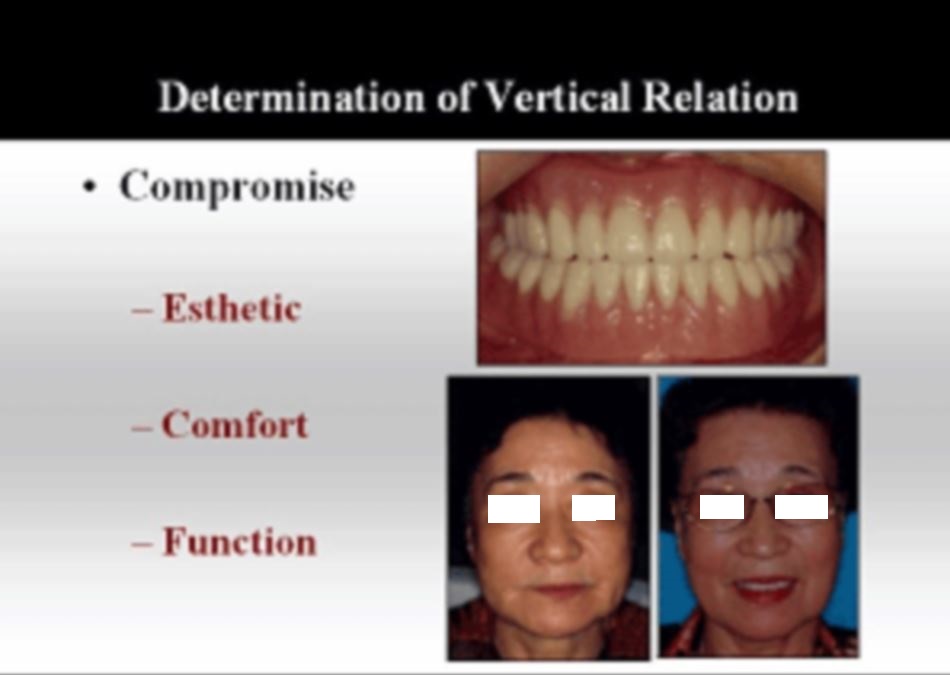 Determination of Vertical Relation

• Compromise

– Esthetic

– Comfort

– Function